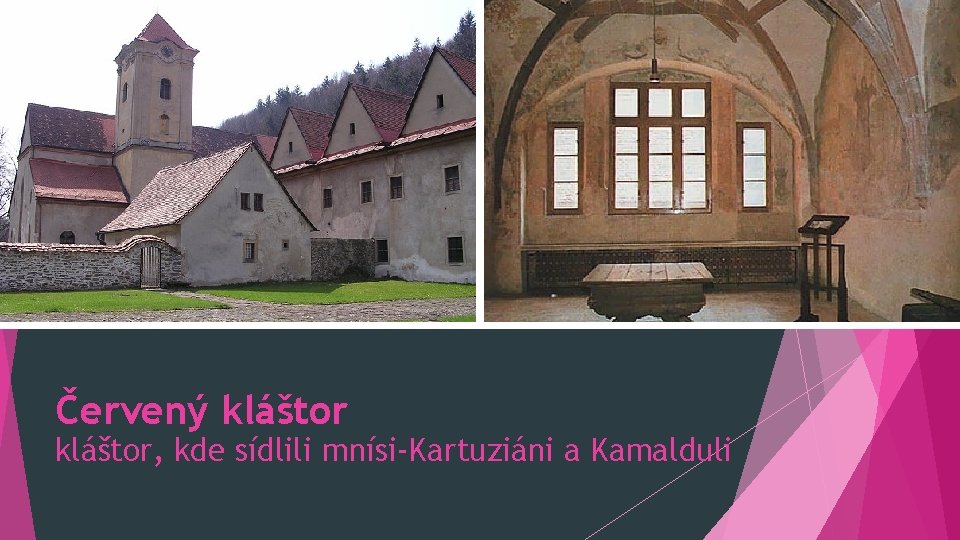 Červený kláštor
kláštor, kde sídlili mnísi-Kartuziáni a Kamalduli